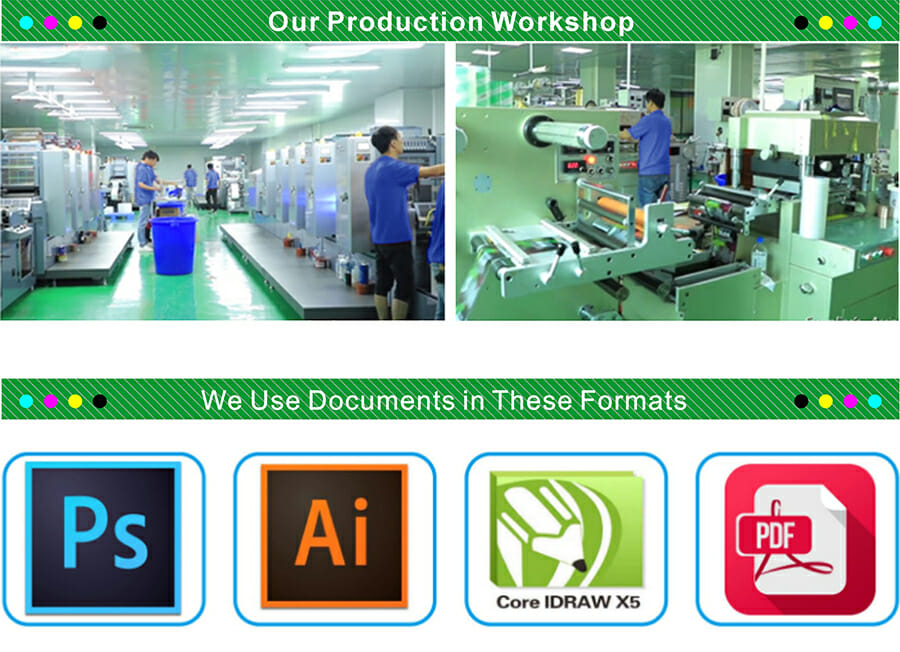 Our Production Workshop

We Use Documents in These Formats

Ps

Ai

Core IDRAW X5

PDF